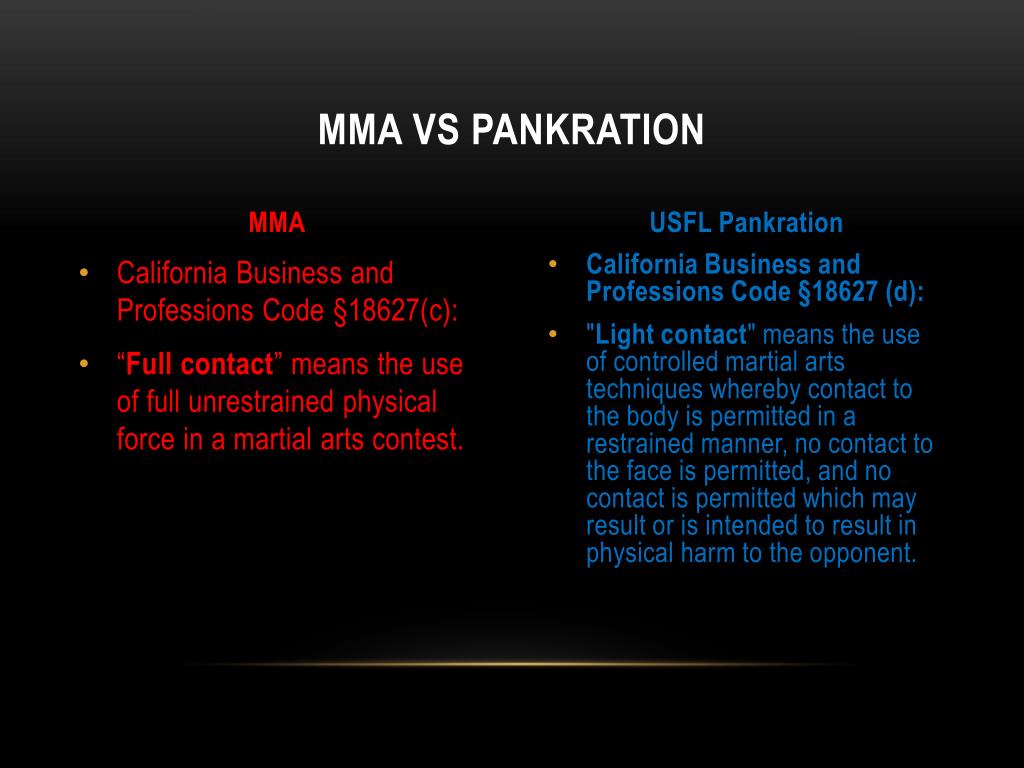 MMA VS PANKRATION

MMA

• California Business and Professions Code §18627(c):

• “Full contact” means the use of full unrestrained physical force in a martial arts contest.

USFL Pankration

• California Business and Professions Code §18627 (d):

• "Light contact" means the use of controlled martial arts techniques whereby contact to the body is permitted in a restrained manner, no contact to the face is permitted, and no contact is permitted which may result or is intended to result in physical harm to the opponent.